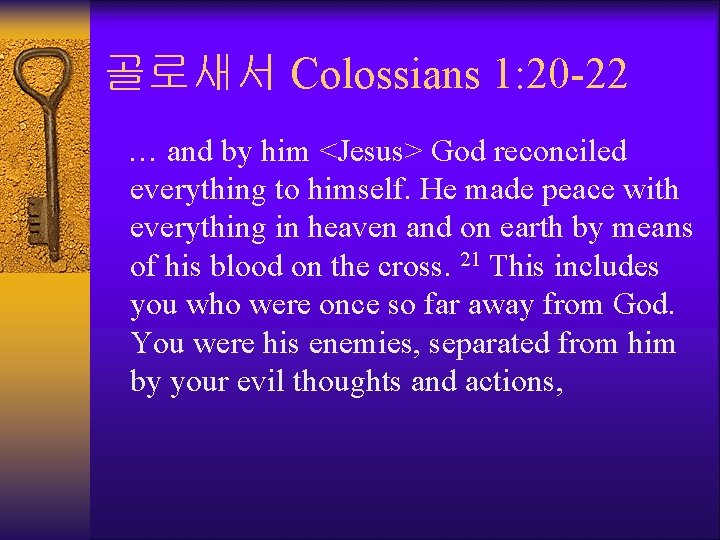 골로새서 Colossians 1:20-22

… and by him <Jesus> God reconciled everything to himself. He made peace with everything in heaven and on earth by means of his blood on the cross. $^{21}$ This includes you who were once so far away from God. You were his enemies, separated from him by your evil thoughts and actions,